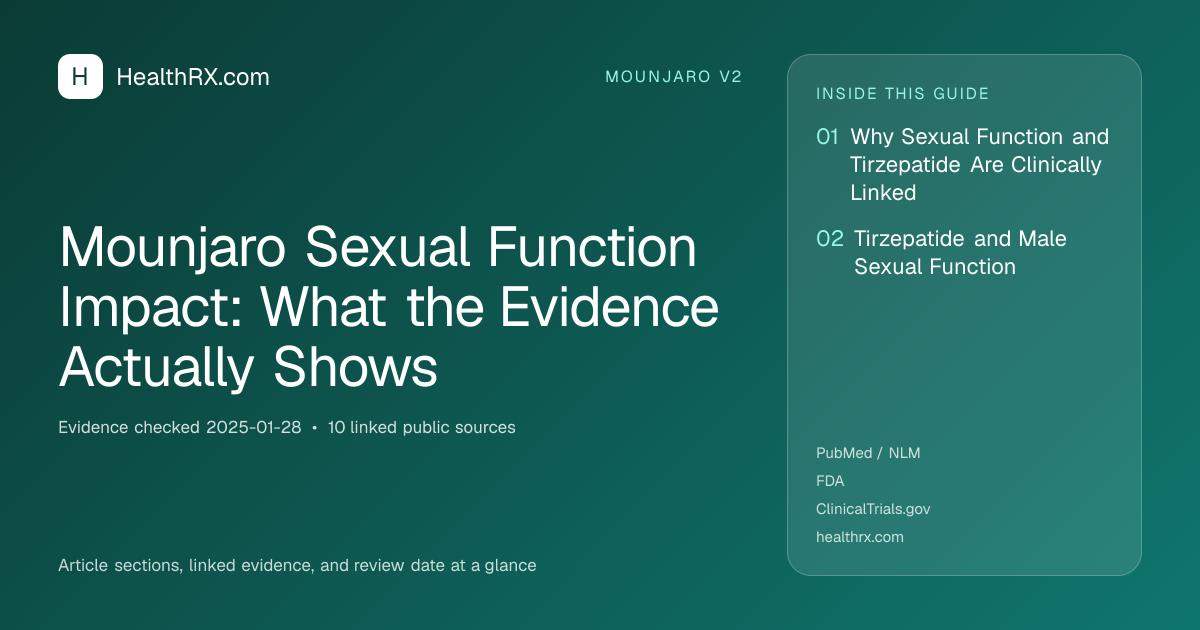 H HealthRX.com

MOUNJARO V2

Mounjaro Sexual Function Impact: What the Evidence Actually Shows

Evidence checked 2025-01-28 • 10 linked public sources

Article sections, linked evidence, and review date at a glance

INSIDE THIS GUIDE

01 Why Sexual Function and Tirzepatide Are Clinically Linked

02 Tirzepatide and Male Sexual Function

PubMed / NLM
FDA
ClinicalTrials.gov
healthrx.com